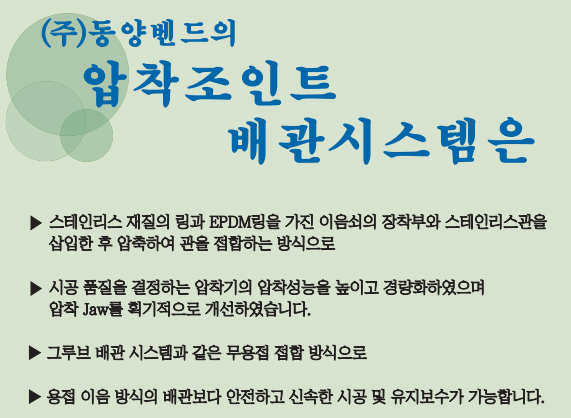 (주)동양벤드의

압착조인트

배관시스템은

▶ 스테인리스 재질의 링과 EPDM링을 가진 이음쇠의 장착부와 스테인리스관을 삽입한 후 압축하여 관을 접합하는 방식으로

▶ 시공 품질을 결정하는 압착기의 압착성능을 높이고 경량화하였으며 압착 Jaw를 획기적으로 개선하였습니다.

▶ 그루브 배관 시스템과 같은 무용접 접합 방식으로

▶ 용접 이음 방식의 배관보다 안전하고 신속한 시공 및 유지보수가 가능합니다.